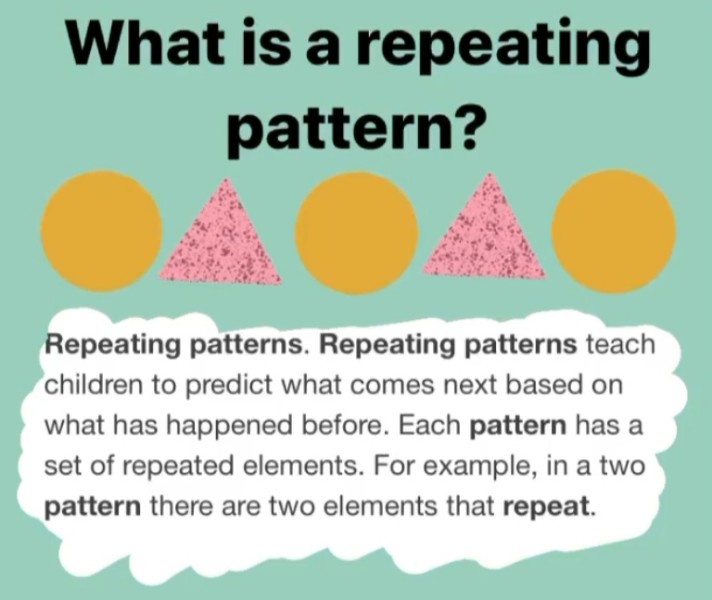 What is a repeating pattern?

Repeating patterns. Repeating patterns teach children to predict what comes next based on what has happened before. Each pattern has a set of repeated elements. For example, in a two pattern there are two elements that repeat.